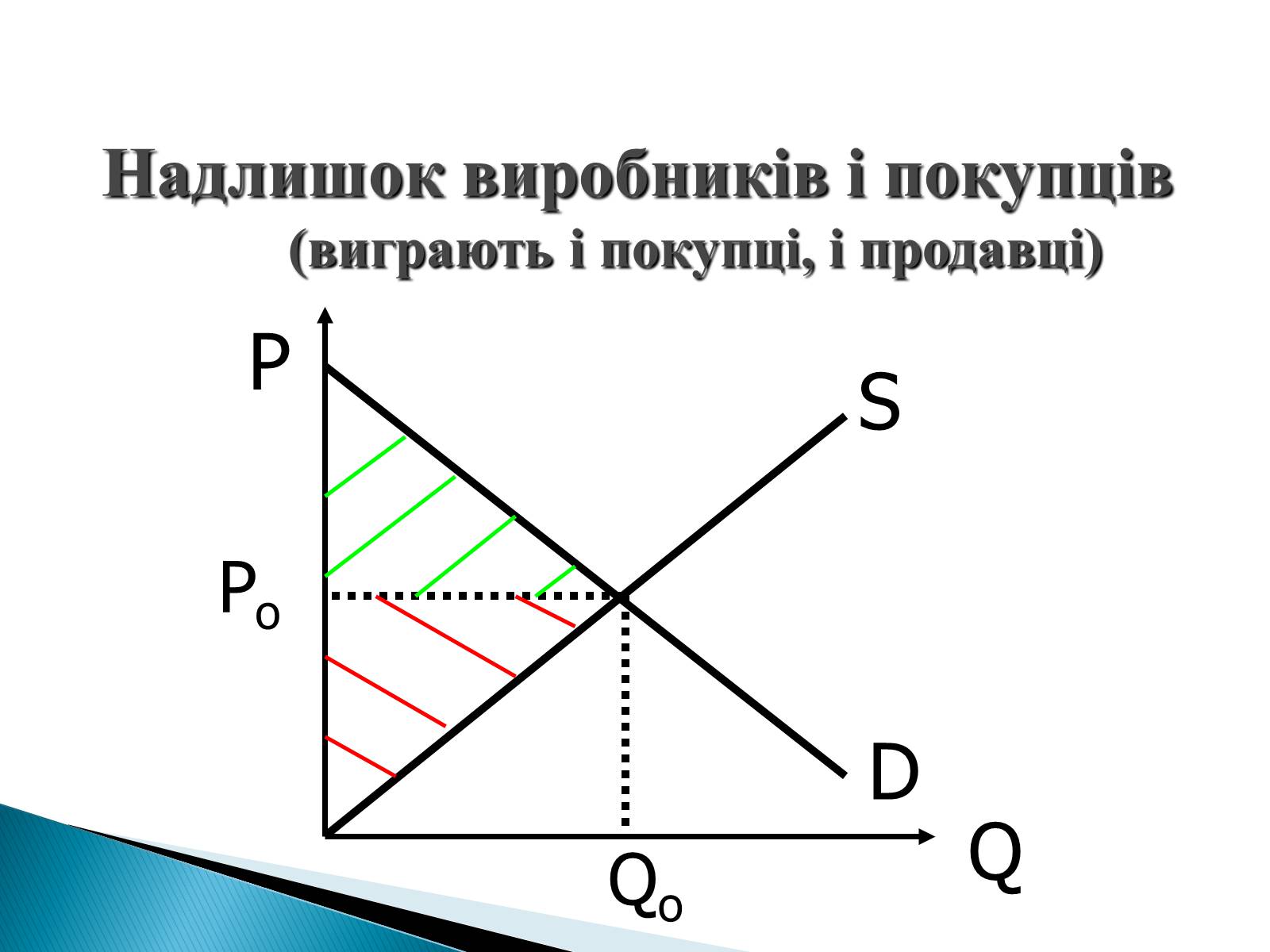 Надлишок виробників і покупців
(виграють і покупці, і продавці)

P

S

$P_o$

D

Q

$Q_o$